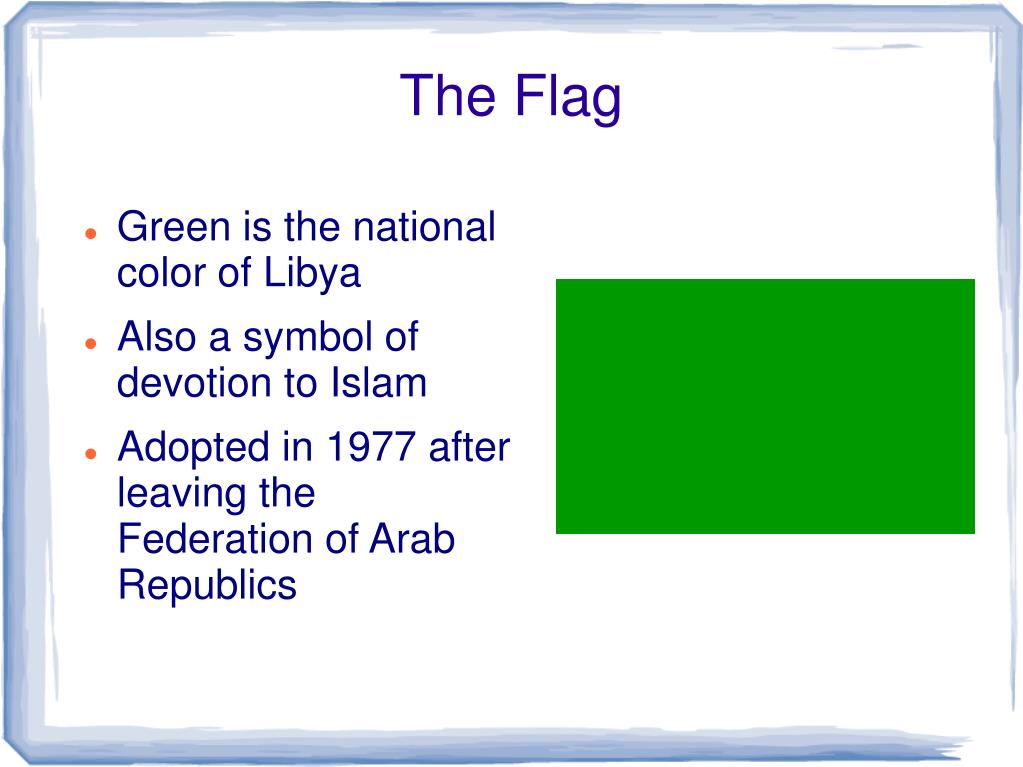 The Flag

- Green is the national color of Libya
- Also a symbol of devotion to Islam
- Adopted in 1977 after leaving the Federation of Arab Republics